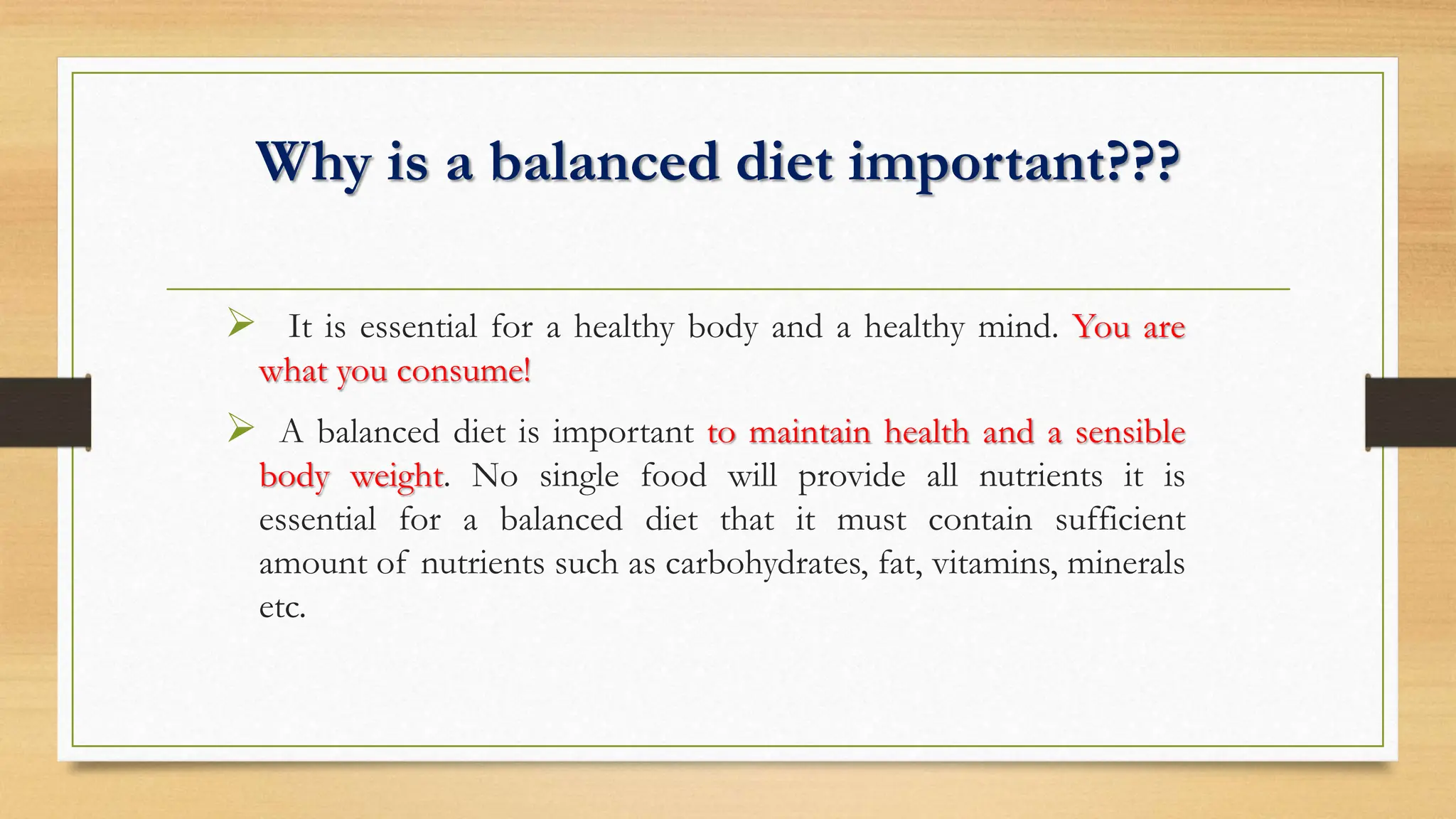 Why is a balanced diet important???

➢ It is essential for a healthy body and a healthy mind. You are what you consume!

➢ A balanced diet is important to maintain health and a sensible body weight. No single food will provide all nutrients it is essential for a balanced diet that it must contain sufficient amount of nutrients such as carbohydrates, fat, vitamins, minerals etc.